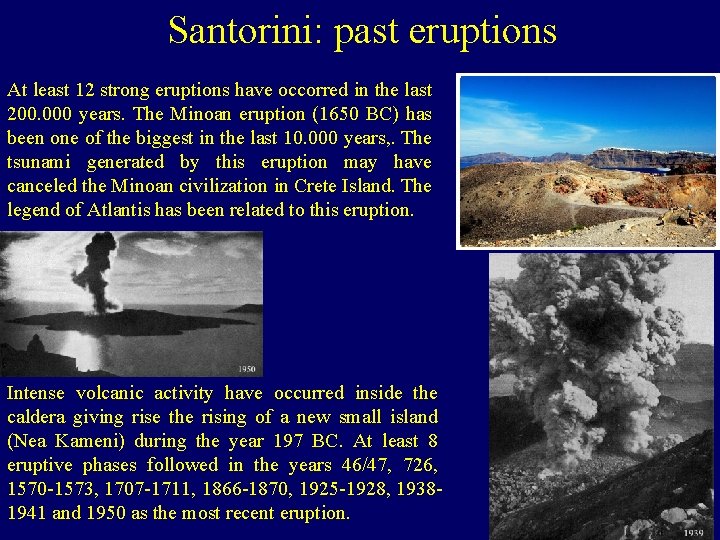 Santorini: past eruptions

At least 12 strong eruptions have occorred in the last 200.000 years. The Minoan eruption (1650 BC) has been one of the biggest in the last 10.000 years,. The tsunami generated by this eruption may have canceled the Minoan civilization in Crete Island. The legend of Atlantis has been related to this eruption.

1950

Intense volcanic activity have occurred inside the caldera giving rise the rising of a new small island (Nea Kameni) during the year 197 BC. At least 8 eruptive phases followed in the years 46/47, 726, 1570-1573, 1707-1711, 1866-1870, 1925-1928, 1938-1941 and 1950 as the most recent eruption.

1939